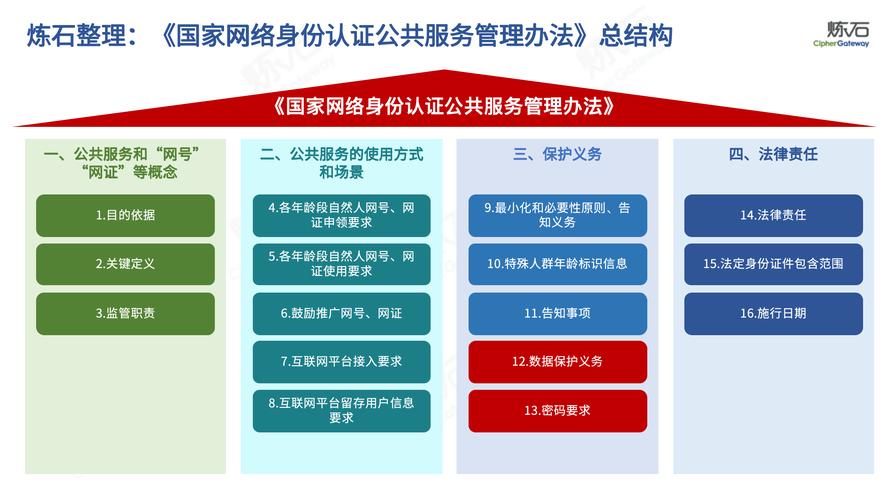 炼石整理：《国家网络身份认证公共服务管理办法》总结构

炼石
CipherGateway

《国家网络身份认证公共服务管理办法》

一、公共服务和“网号”“网证”等概念

1.目的依据

2.关键定义

3.监管职责

二、公共服务的使用方式和场景

4.各年龄段自然人网号、网证申领要求

5.各年龄段自然人网号、网证使用要求

6.鼓励推广网号、网证

7.互联网平台接入要求

8.互联网平台留存用户信息要求

三、保护义务

9.最小化和必要性原则、告知义务

10.特殊人群年龄标识信息

11.告知事项

12.数据保护义务

13.密码要求

四、法律责任

14.法律责任

15.法定身份证件包含范围

16.施行日期